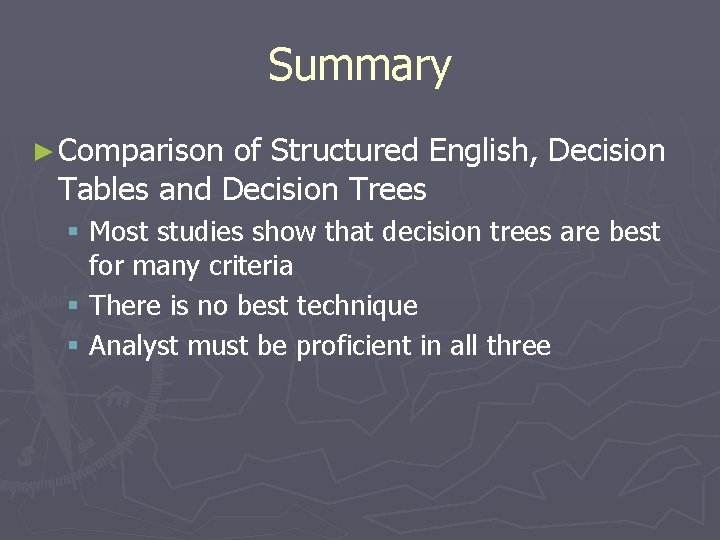 Summary

► Comparison of Structured English, Decision Tables and Decision Trees

▪ Most studies show that decision trees are best for many criteria
▪ There is no best technique
▪ Analyst must be proficient in all three